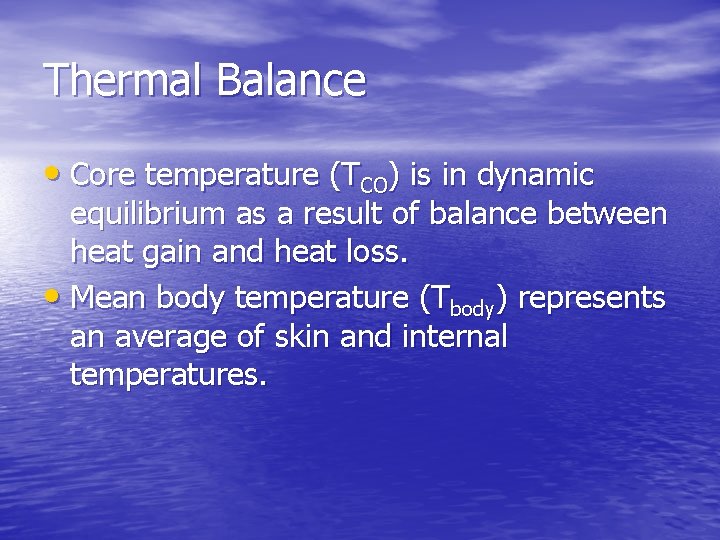 Thermal Balance

• Core temperature ($T_{CO}$) is in dynamic equilibrium as a result of balance between heat gain and heat loss.

• Mean body temperature ($T_{body}$) represents an average of skin and internal temperatures.